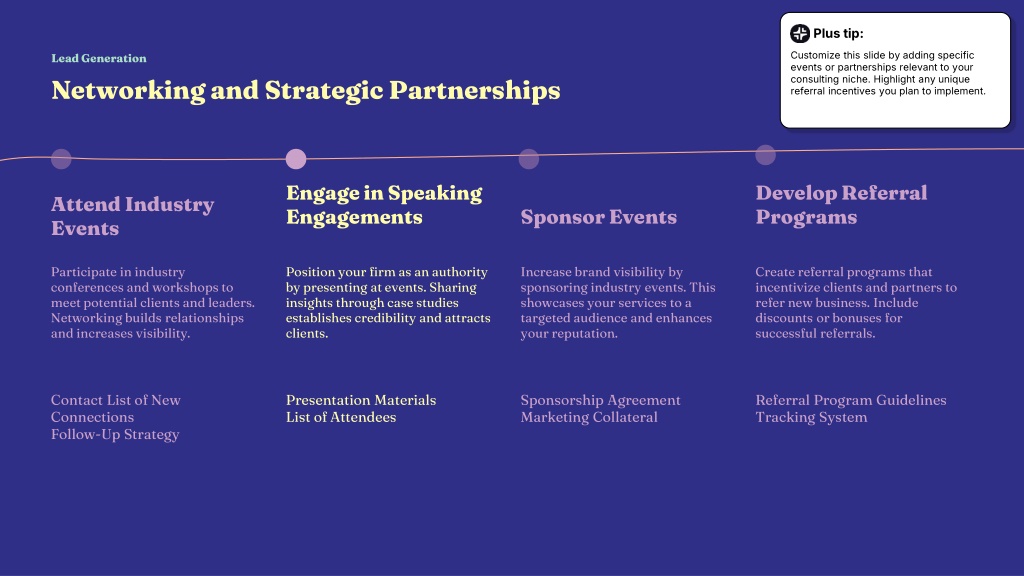 Lead Generation

Networking and Strategic Partnerships

Plus tip:

Customize this slide by adding specific events or partnerships relevant to your consulting niche. Highlight any unique referral incentives you plan to implement.

Attend Industry Events

Participate in industry conferences and workshops to meet potential clients and leaders. Networking builds relationships and increases visibility.

Contact List of New Connections
Follow-Up Strategy

Engage in Speaking Engagements

Position your firm as an authority by presenting at events. Sharing insights through case studies establishes credibility and attracts clients.

Presentation Materials
List of Attendees

Sponsor Events

Increase brand visibility by sponsoring industry events. This showcases your services to a targeted audience and enhances your reputation.

Sponsorship Agreement
Marketing Collateral

Develop Referral Programs

Create referral programs that incentivize clients and partners to refer new business. Include discounts or bonuses for successful referrals.

Referral Program Guidelines
Tracking System